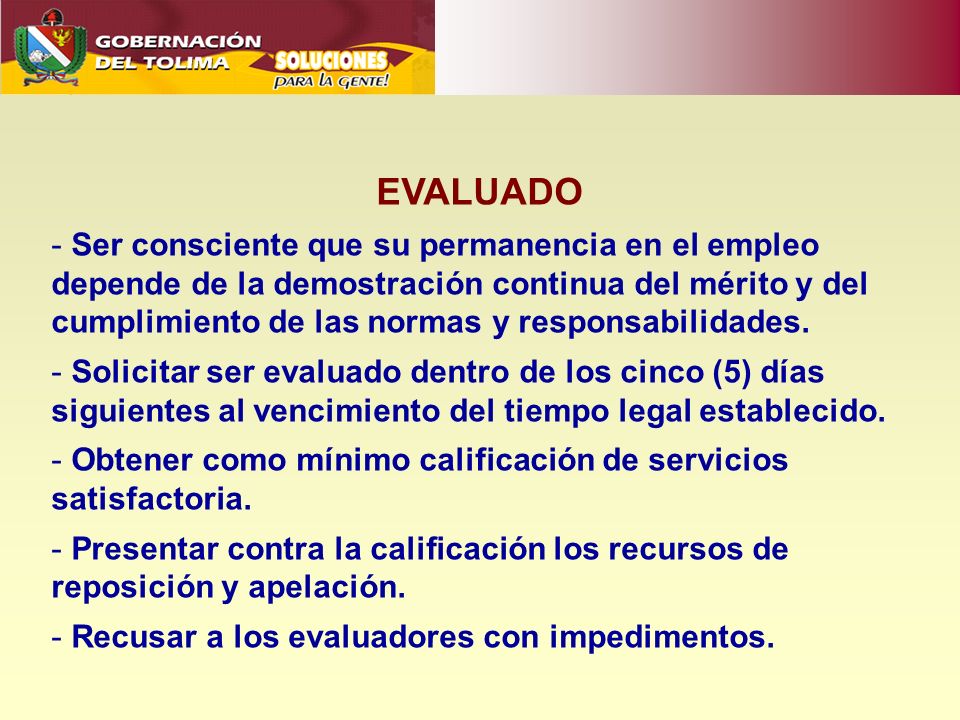 GOBERNACIÓN DEL TOLIMA
SOLUCIONES PARA LA GENTE!

EVALUADO

- Ser consciente que su permanencia en el empleo depende de la demostración continua del mérito y del cumplimiento de las normas y responsabilidades.

- Solicitar ser evaluado dentro de los cinco (5) días siguientes al vencimiento del tiempo legal establecido.

- Obtener como mínimo calificación de servicios satisfactoria.

- Presentar contra la calificación los recursos de reposición y apelación.

- Recusar a los evaluadores con impedimentos.